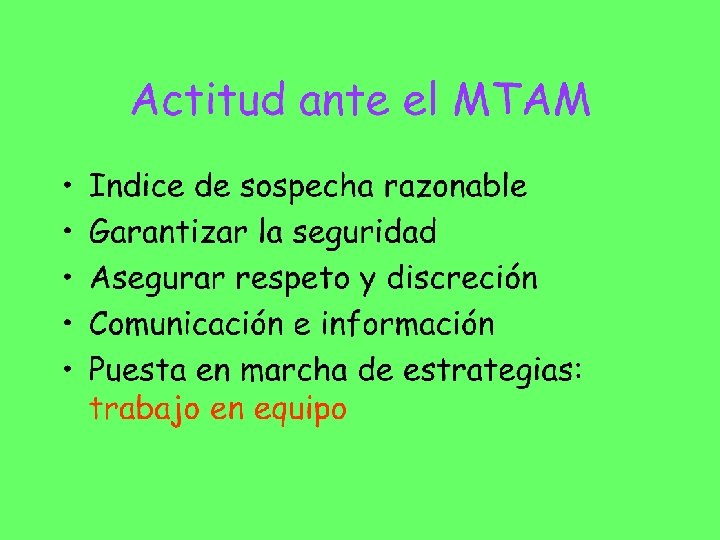 Actitud ante el MTAM

• Indice de sospecha razonable
• Garantizar la seguridad
• Asegurar respeto y discreción
• Comunicación e información
• Puesta en marcha de estrategias: trabajo en equipo